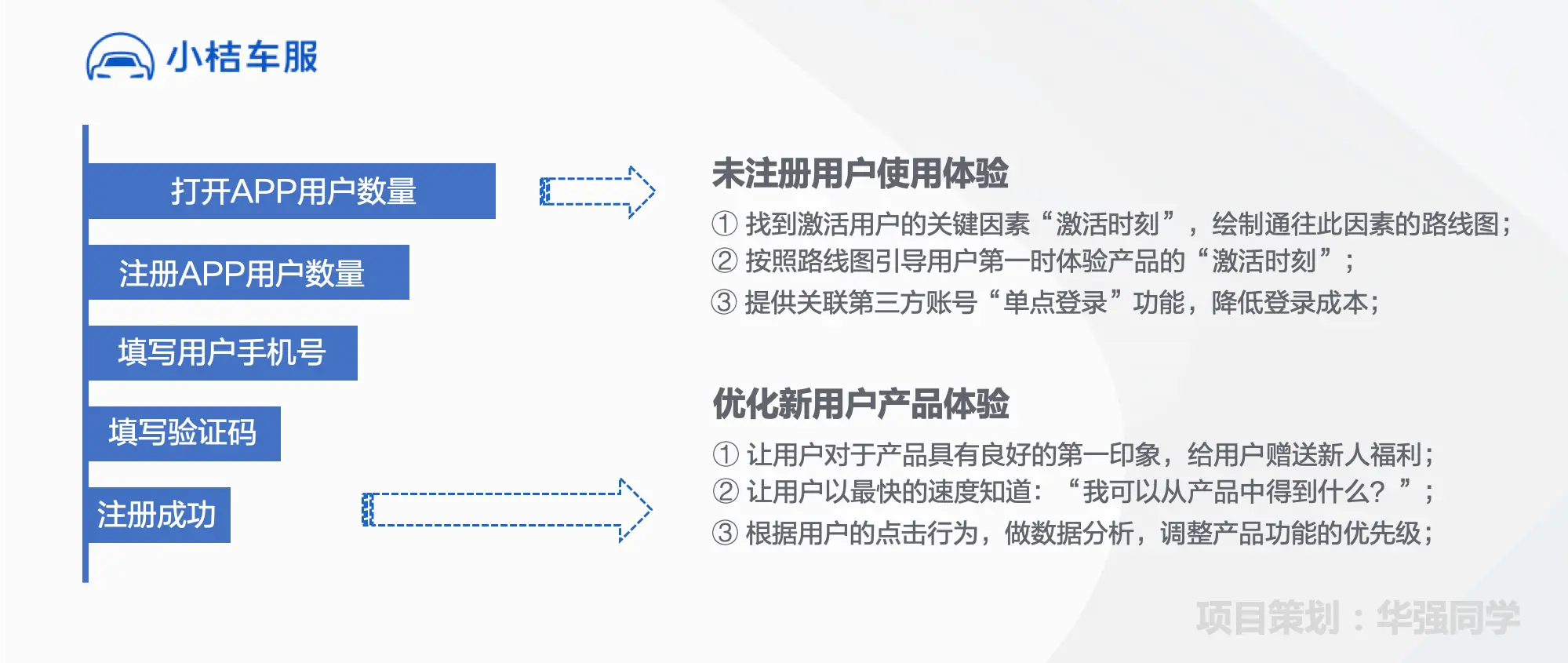 小桔车服

打开APP用户数量

注册APP用户数量

填写用户手机号

填写验证码

注册成功

未注册用户使用体验

① 找到激活用户的关键因素“激活时刻”，绘制通往此因素的路线图；
② 按照路线图引导用户第一时体验产品的“激活时刻”；
③ 提供关联第三方账号“单点登录”功能，降低登录成本；

优化新用户产品体验

① 让用户对于产品具有良好的第一印象，给用户赠送新人福利；
② 让用户以最快的速度知道：“我可以从产品中得到什么？”；
③ 根据用户的点击行为，做数据分析，调整产品功能的优先级；

项目策划：华强同学